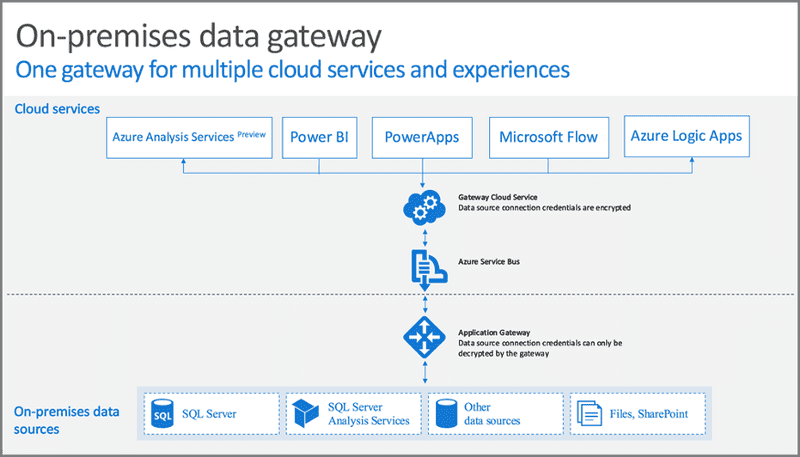 On-premises data gateway
One gateway for multiple cloud services and experiences

Cloud services

Azure Analysis Services Preview

Power BI

PowerApps

Microsoft Flow

Azure Logic Apps

Gateway Cloud Service
Data source connection credentials are encrypted

Azure Service Bus

Application Gateway
Data source connection credentials can only be decrypted by the gateway

On-premises data sources

SQL

SQL Server

SQL Server Analysis Services

Other data sources

Files, SharePoint